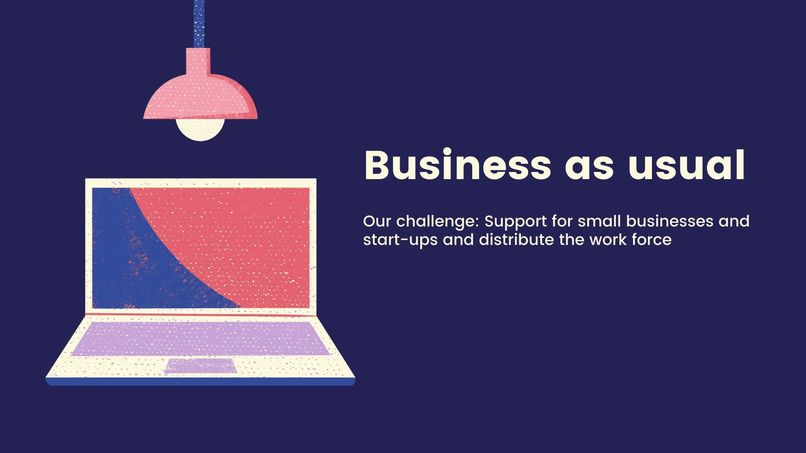 Business as usual

Our challenge: Support for small businesses and start-ups and distribute the work force